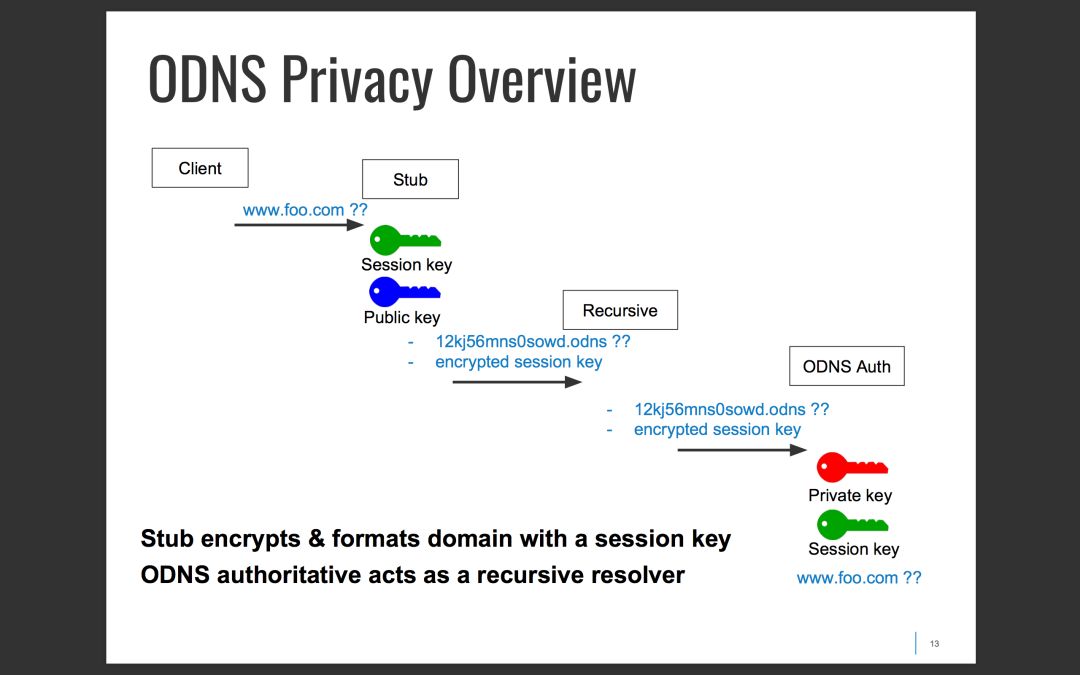 ODNS Privacy Overview

Client

Stub

www.foo.com ??

Session key

Public key

Recursive

- 12kj56mns0sowd.odns ??
- encrypted session key

ODNS Auth

- 12kj56mns0sowd.odns ??
- encrypted session key

Private key

Session key

www.foo.com ??

Stub encrypts & formats domain with a session key
ODNS authoritative acts as a recursive resolver

13